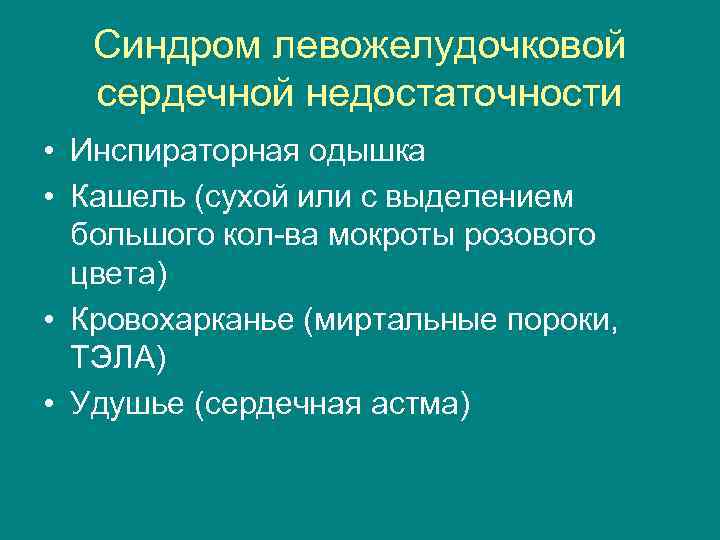 Синдром левожелудочковой сердечной недостаточности

• Инспираторная одышка
• Кашель (сухой или с выделением большого кол-ва мокроты розового цвета)
• Кровохарканье (миртальные пороки, ТЭЛА)
• Удушье (сердечная астма)